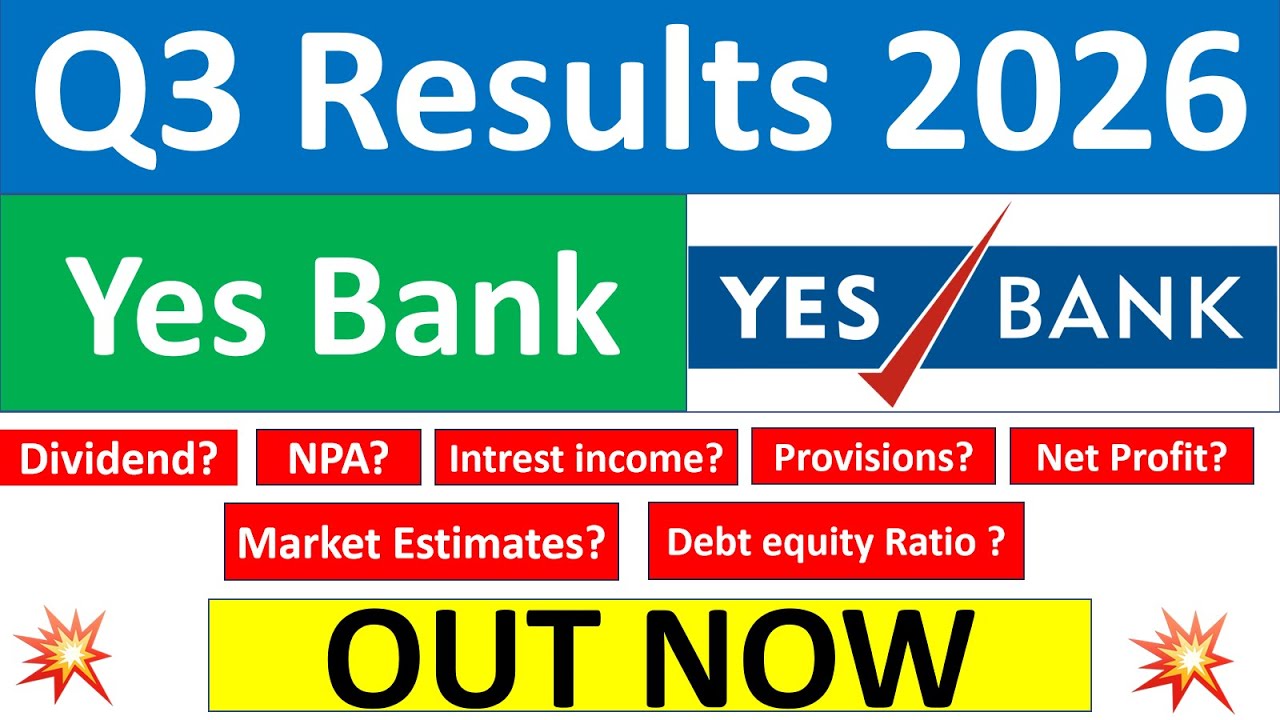 Q3 Results 2026

Yes Bank

YES BANK

Dividend? NPA? Intrest income? Provisions? Net Profit?

Market Estimates? Debt equity Ratio ?

OUT NOW